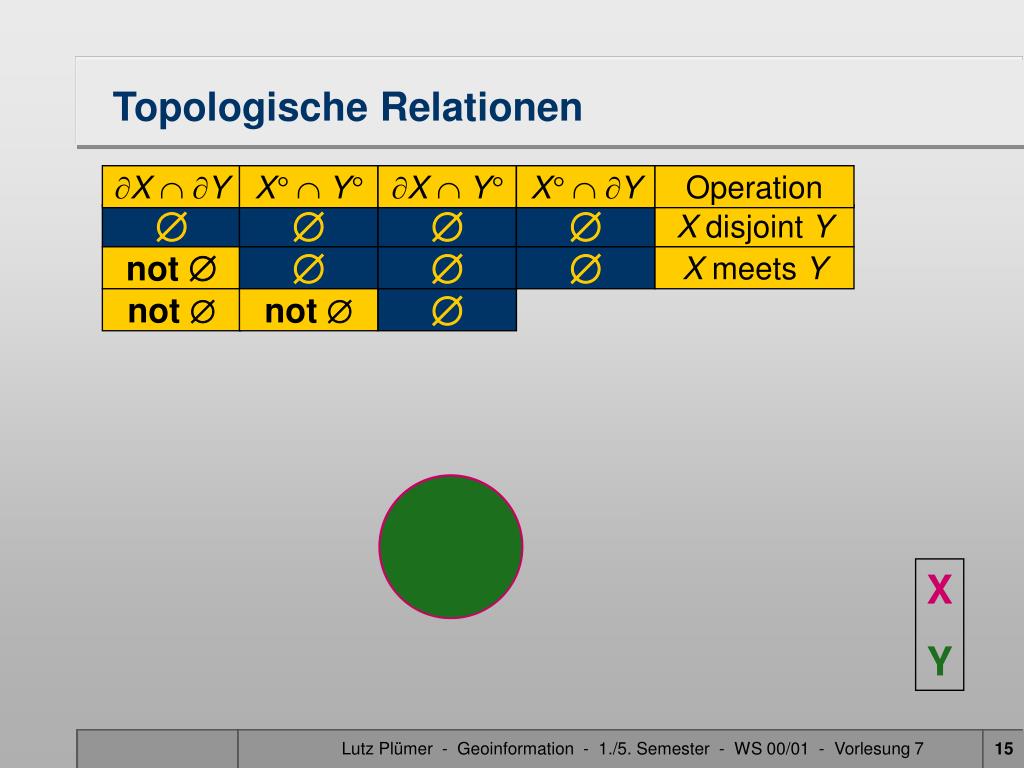 Topologische Relationen

| $\partial X \cap \partial Y$ | $X^\circ \cap Y^\circ$ | $\partial X \cap Y^\circ$ | $X^\circ \cap \partial Y$ | Operation |
|---|---|---|---|---|
| $\emptyset$ | $\emptyset$ | $\emptyset$ | $\emptyset$ | $X$ disjoint $Y$ |
| not $\emptyset$ | $\emptyset$ | $\emptyset$ | $\emptyset$ | $X$ meets $Y$ |
| not $\emptyset$ | not $\emptyset$ | $\emptyset$ | | |

X
Y

Lutz Plümer - Geoinformation - 1./5. Semester - WS 00/01 - Vorlesung 7

15